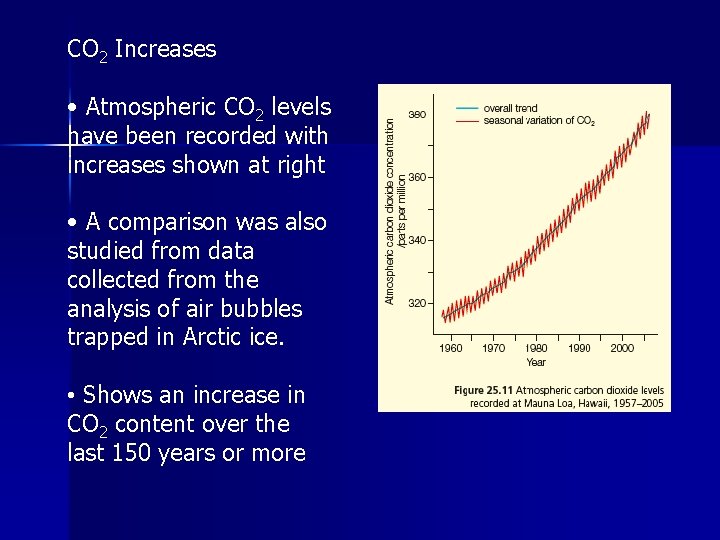 $CO_2$ Increases

• Atmospheric $CO_2$ levels have been recorded with increases shown at right

• A comparison was also studied from data collected from the analysis of air bubbles trapped in Arctic ice.

• Shows an increase in $CO_2$ content over the last 150 years or more

overall trend
seasonal variation of $CO_2$

Atmospheric carbon dioxide concentration /parts per million

380
360
340
320

1960 1970 1980 1990 2000
Year

Figure 25.11 Atmospheric carbon dioxide levels recorded at Mauna Loa, Hawaii, 1957–2005